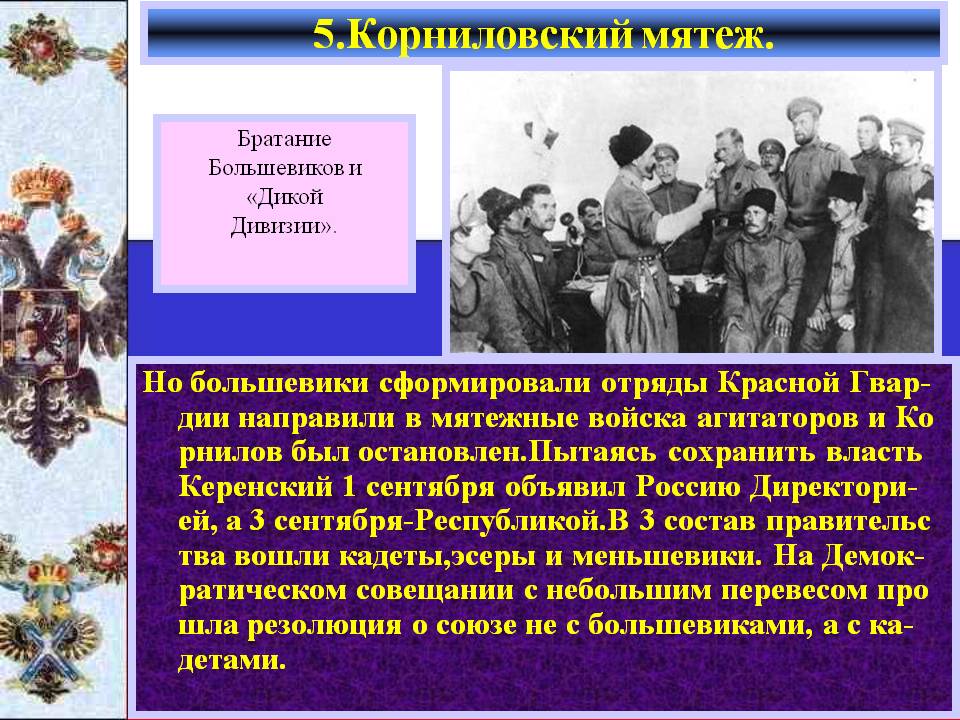 5.Корниловский мятеж.

Братание Большевиков и «Дикой Дивизии».

Но большевики сформировали отряды Красной Гвардии направили в мятежные войска агитаторов и Ко рнилов был остановлен.Пытаясь сохранить власть Керенский 1 сентября объявил Россию Директорией, а 3 сентября-Республикой.В 3 состав правительс тва вошли кадеты,эсеры и меньшевики. На Демократическом совещании с небольшим перевесом про шла резолюция о союзе не с большевиками, а с кадетами.